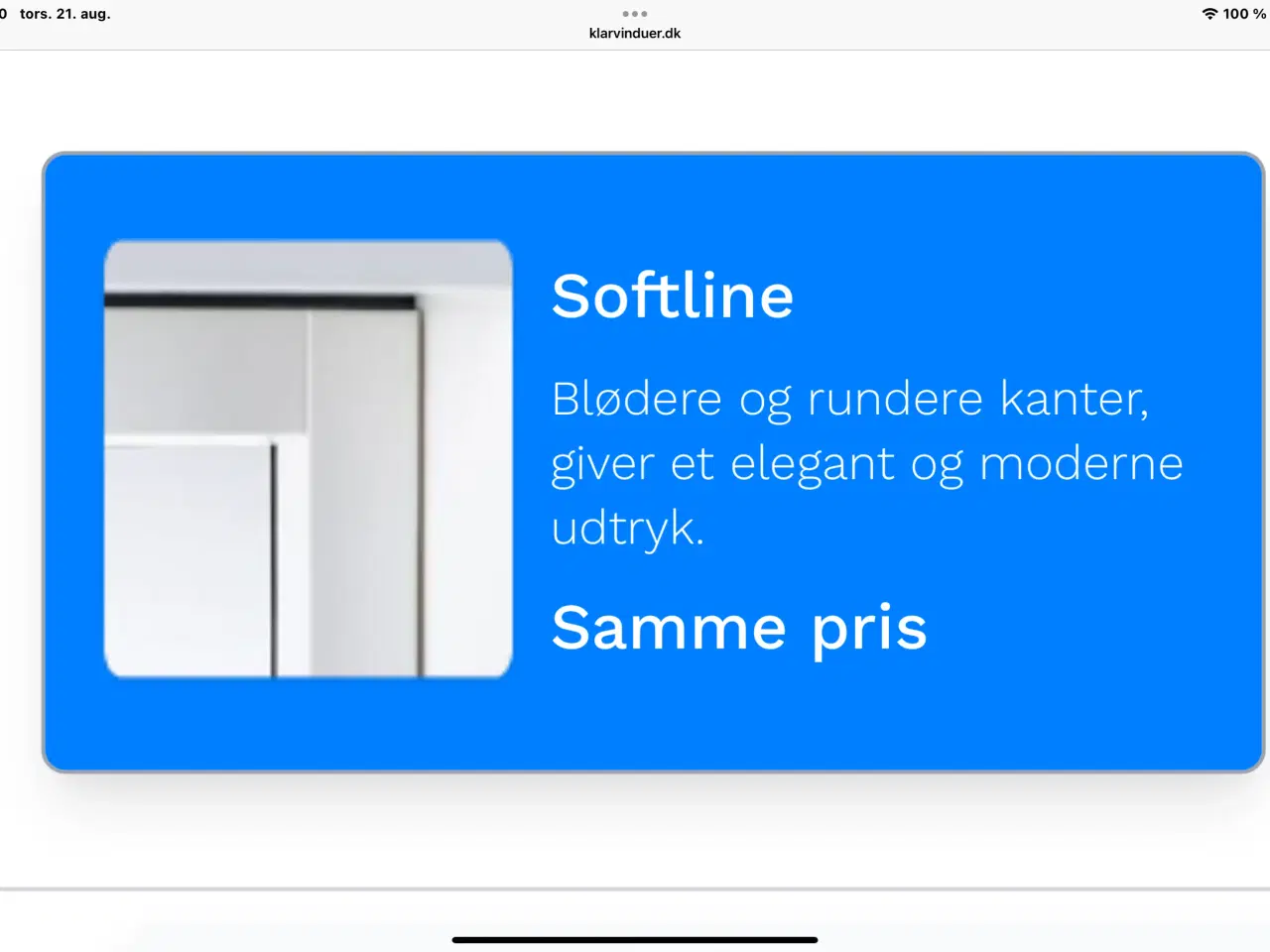 0 tors. 21. aug.

klarvinduer.dk

100 %

Softline

Blødere og rundere kanter, giver et elegant og moderne udtryk.

Samme pris